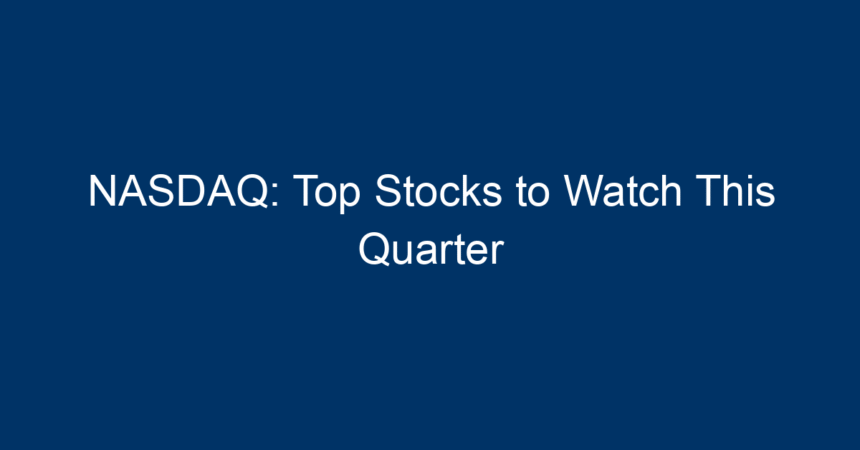 NASDAQ: Top Stocks to Watch This Quarter